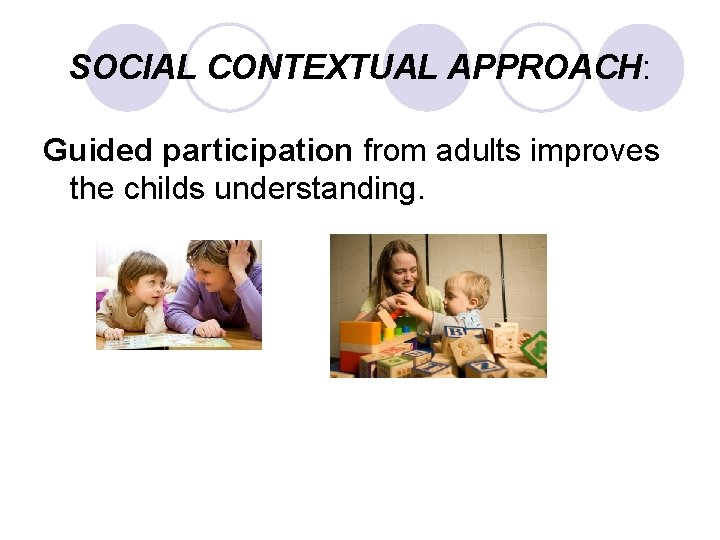 SOCIAL CONTEXTUAL APPROACH:

Guided participation from adults improves the childs understanding.